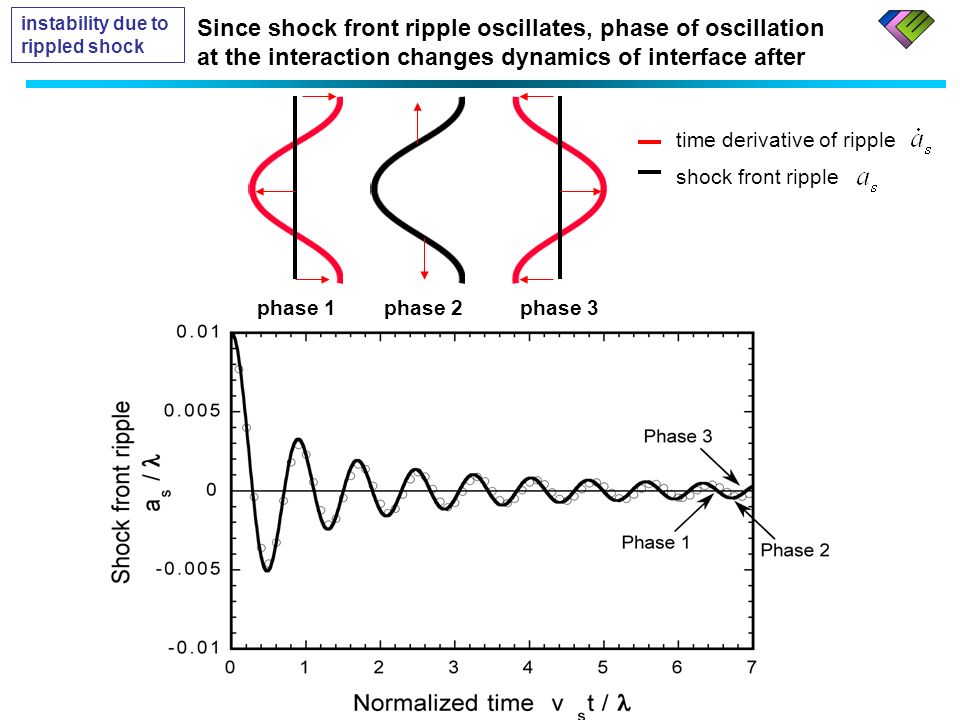 instability due to rippled shock

Since shock front ripple oscillates, phase of oscillation at the interaction changes dynamics of interface after

time derivative of ripple $\dot{a}_s$

shock front ripple $a_s$

phase 1 phase 2 phase 3

Shock front ripple $a_s / \lambda$

0.01
0.005
0
-0.005
-0.01

Phase 3
Phase 1
Phase 2

0 1 2 3 4 5 6 7

Normalized time $v_s t / \lambda$